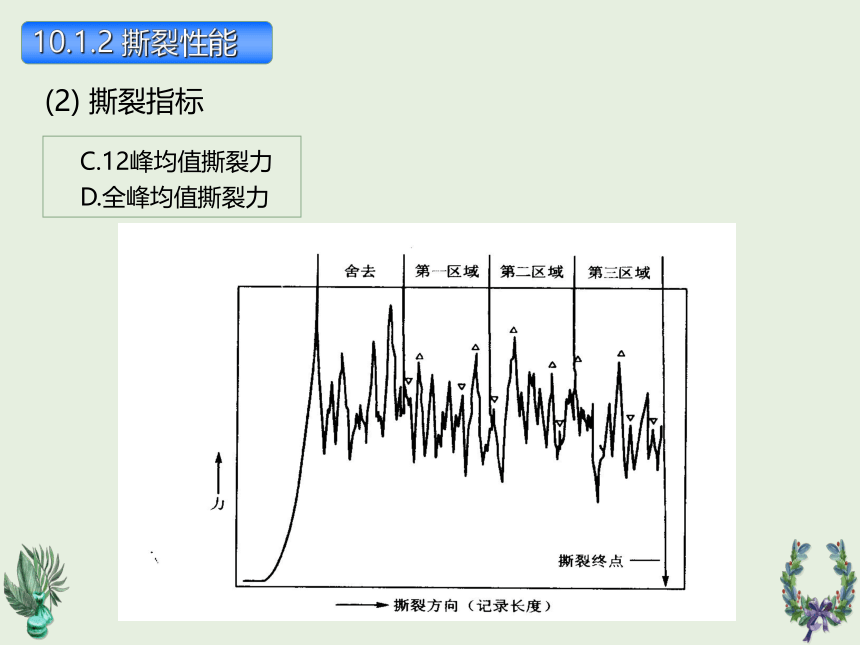 10.1.2 撕裂性能

(2) 撕裂指标

C.12峰均值撕裂力
D.全峰均值撕裂力

舍去
第一区域
第二区域
第三区域
力
撕裂终点
撕裂方向（记录长度）